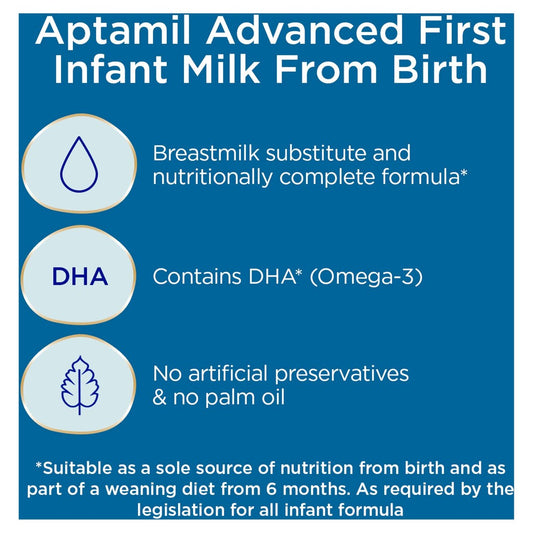 Aptamil Advanced First Infant Milk From Birth

Breastmilk substitute and nutritionally complete formula*

DHA

Contains DHA* (Omega-3)

No artificial preservatives & no palm oil

*Suitable as a sole source of nutrition from birth and as part of a weaning diet from 6 months. As required by the legislation for all infant formula